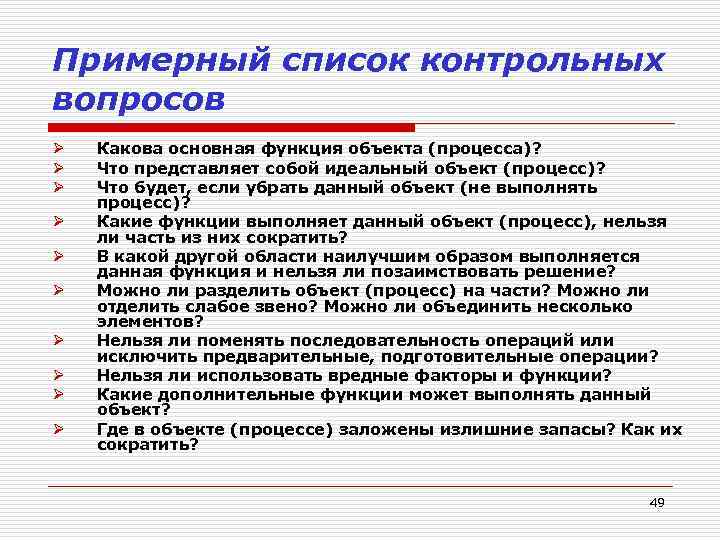 Примерный список контрольных вопросов

➢ Какова основная функция объекта (процесса)?
➢ Что представляет собой идеальный объект (процесс)?
➢ Что будет, если убрать данный объект (не выполнять процесс)?
➢ Какие функции выполняет данный объект (процесс), нельзя ли часть из них сократить?
➢ В какой другой области наилучшим образом выполняется данная функция и нельзя ли позаимствовать решение?
➢ Можно ли разделить объект (процесс) на части? Можно ли отделить слабое звено? Можно ли объединить несколько элементов?
➢ Нельзя ли поменять последовательность операций или исключить предварительные, подготовительные операции?
➢ Нельзя ли использовать вредные факторы и функции?
➢ Какие дополнительные функции может выполнять данный объект?
➢ Где в объекте (процессе) заложены излишние запасы? Как их сократить?

49